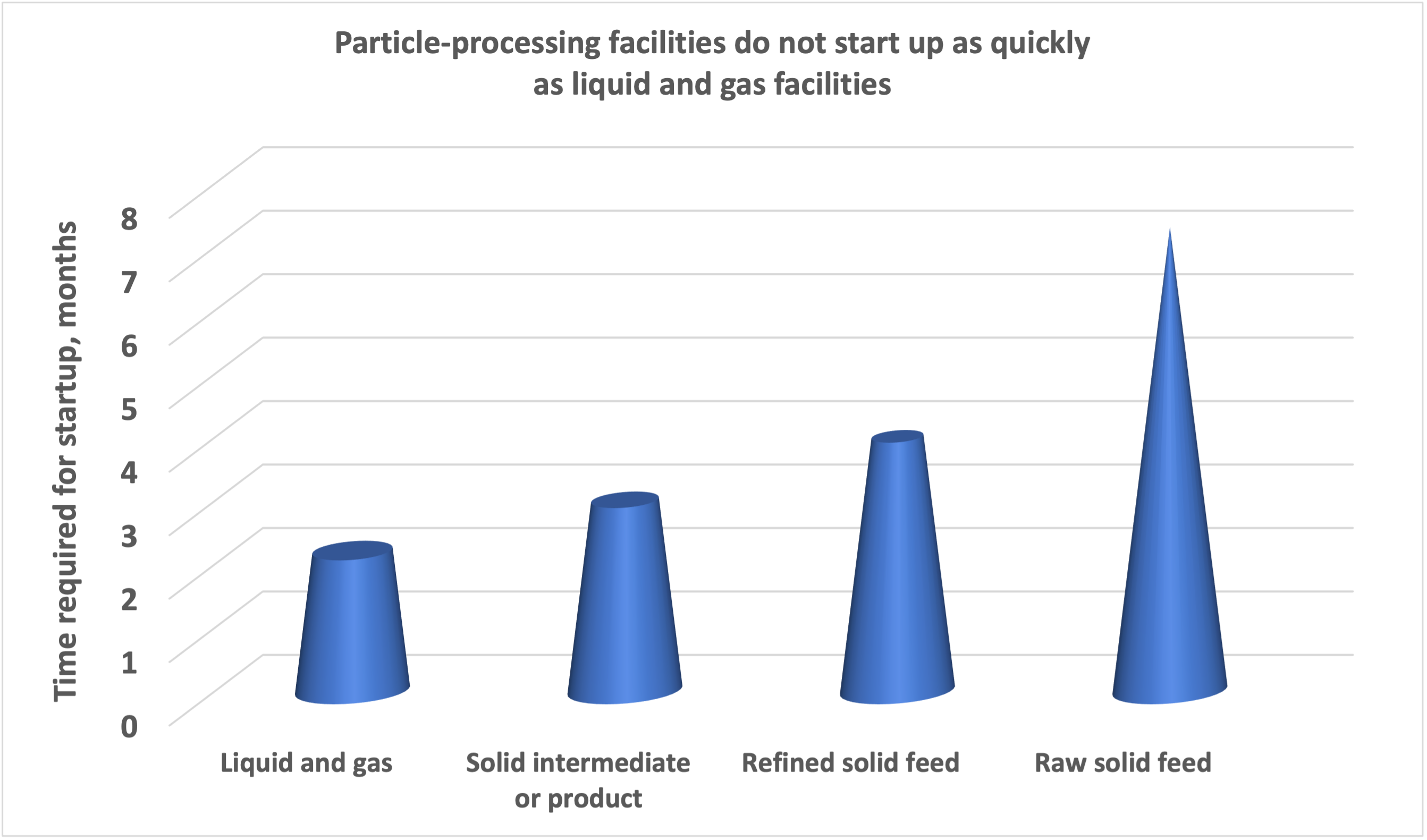 Particle-processing facilities do not start up as quickly as liquid and gas facilities

Time required for startup, months

8
7
6
5
4
3
2
1
0

Liquid and gas
Solid intermediate or product
Refined solid feed
Raw solid feed